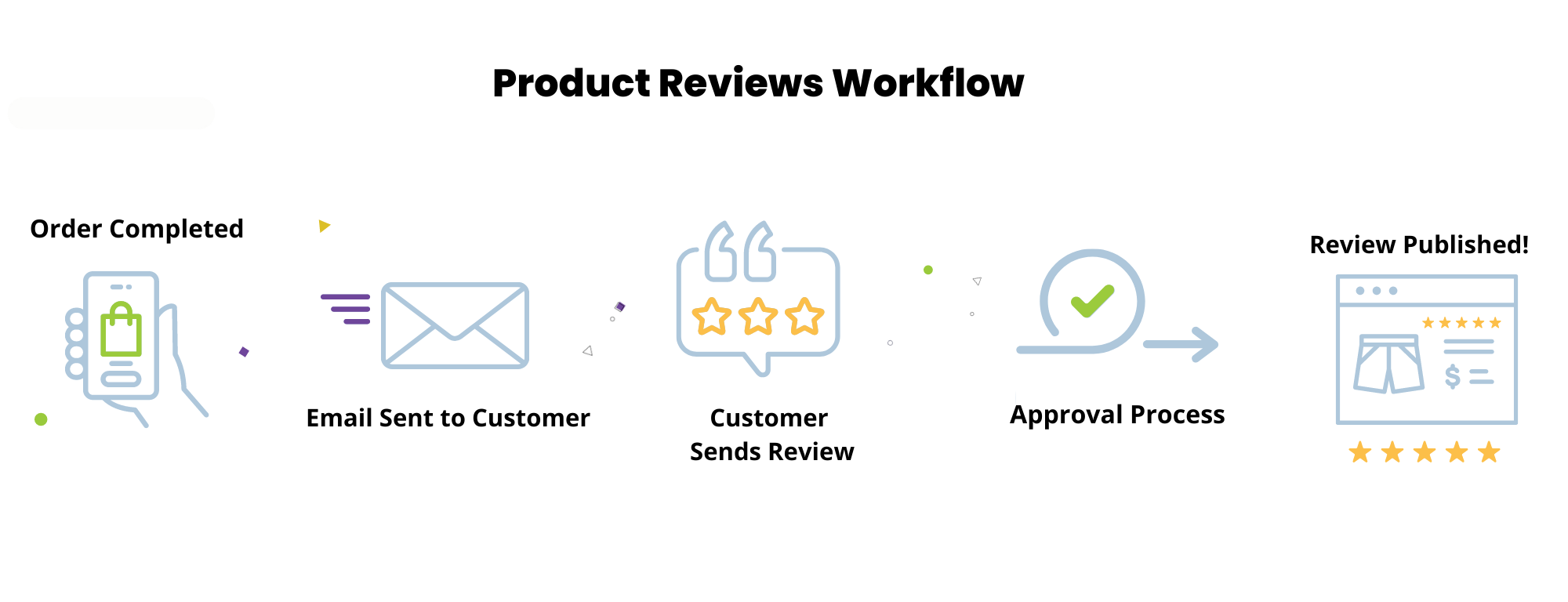 Product Reviews Workflow

Order Completed

Email Sent to Customer

Customer Sends Review

Approval Process

Review Published!

$